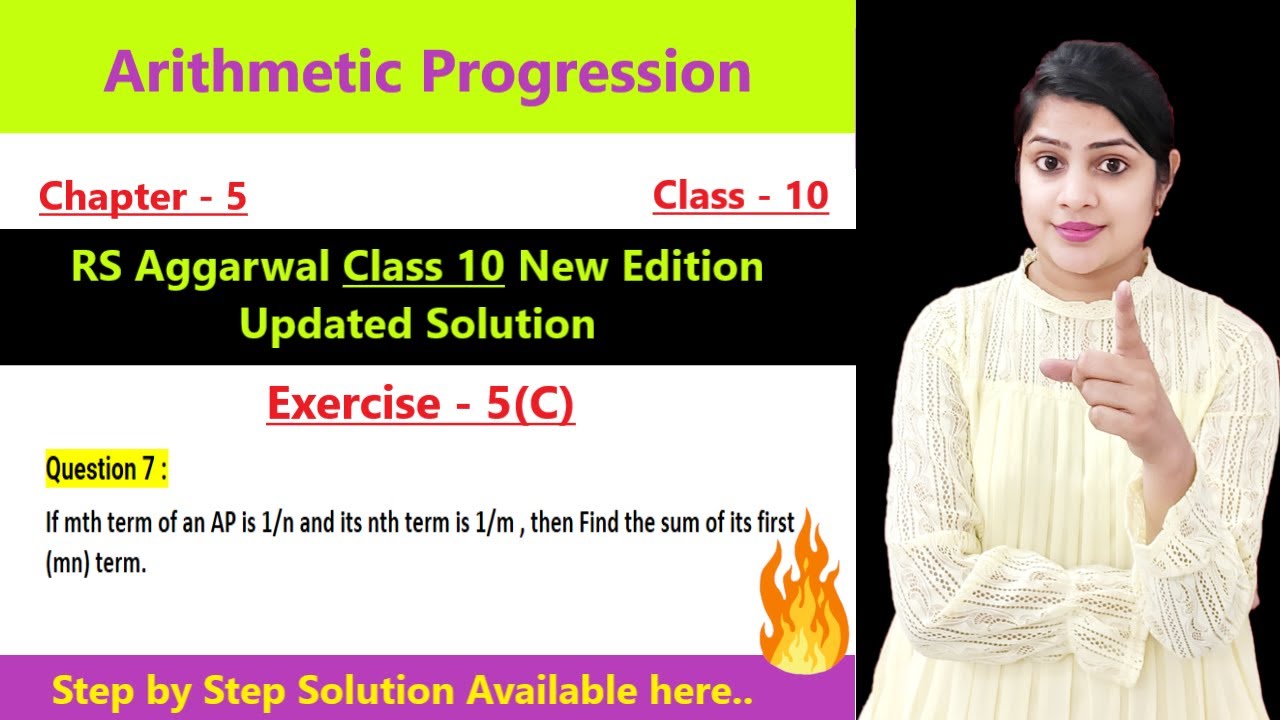 Arithmetic Progression

Chapter - 5

Class - 10

RS Aggarwal Class 10 New Edition Updated Solution

Exercise - 5(C)

Question 7 :

If mth term of an AP is 1/n and its nth term is 1/m , then Find the sum of its first (mn) term.

Step by Step Solution Available here..